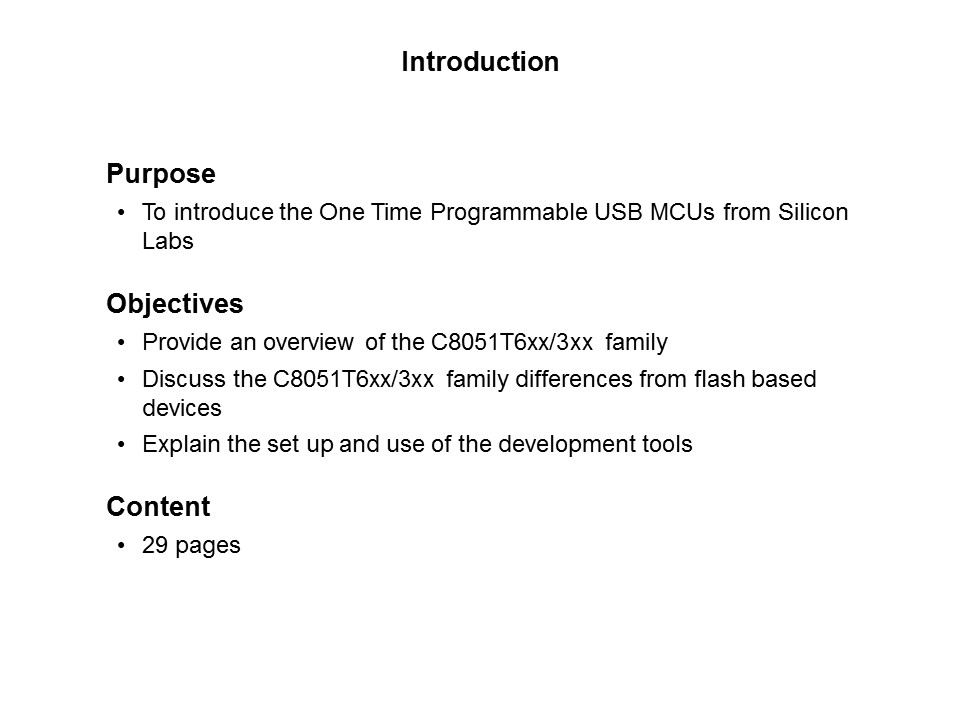 Introduction

Purpose
• To introduce the One Time Programmable USB MCUs from Silicon Labs

Objectives
• Provide an overview of the C8051T6xx/3xx family
• Discuss the C8051T6xx/3xx family differences from flash based devices
• Explain the set up and use of the development tools

Content
• 29 pages